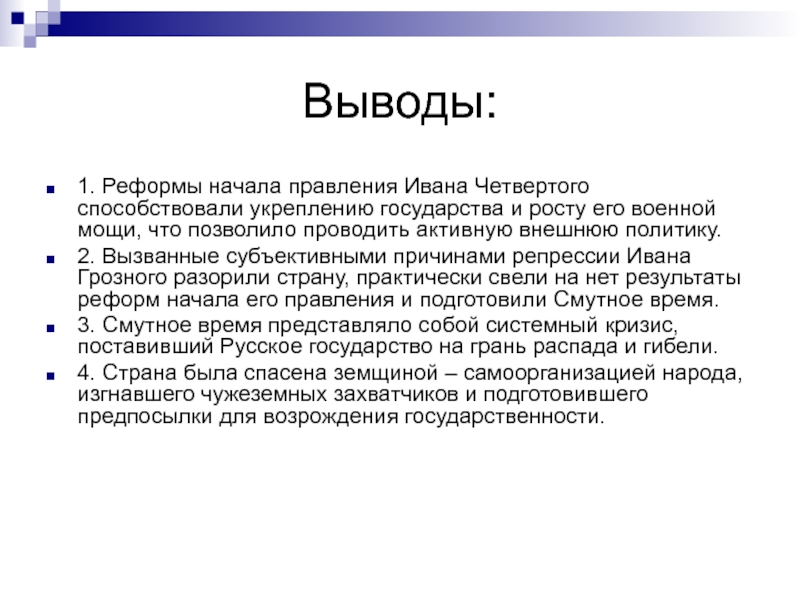 Выводы:

1. Реформы начала правления Ивана Четвертого способствовали укреплению государства и росту его военной мощи, что позволило проводить активную внешнюю политику.

2. Вызванные субъективными причинами репрессии Ивана Грозного разорили страну, практически свели на нет результаты реформ начала его правления и подготовили Смутное время.

3. Смутное время представляло собой системный кризис, поставивший Русское государство на грань распада и гибели.

4. Страна была спасена земщиной – самоорганизацией народа, изгнавшего чужеземных захватчиков и подготовившего предпосылки для возрождения государственности.